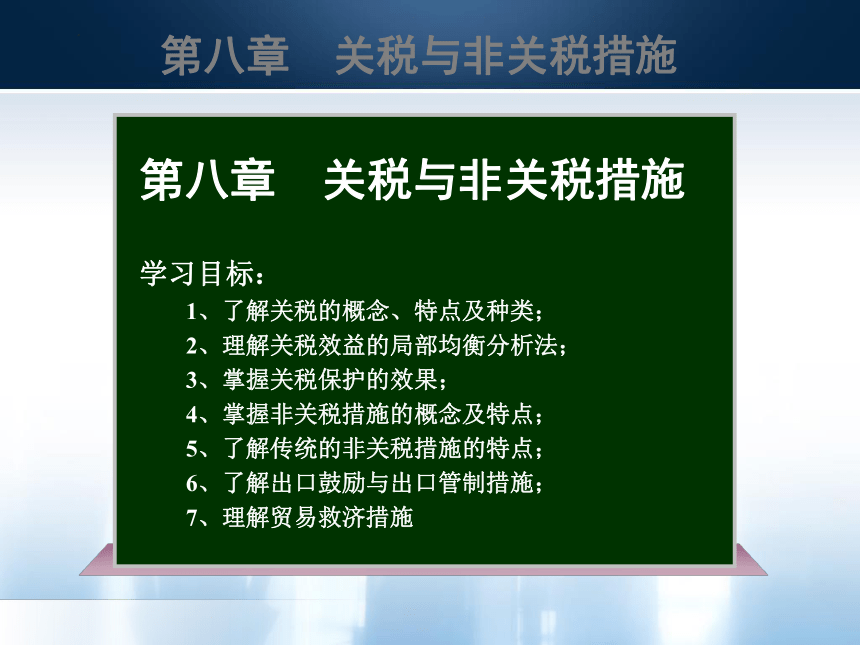 第八章　关税与非关税措施

第八章　关税与非关税措施

学习目标：

1、了解关税的概念、特点及种类；
2、理解关税效益的局部均衡分析法；
3、掌握关税保护的效果；
4、掌握非关税措施的概念及特点；
5、了解传统的非关税措施的特点；
6、了解出口鼓励与出口管制措施；
7、理解贸易救济措施